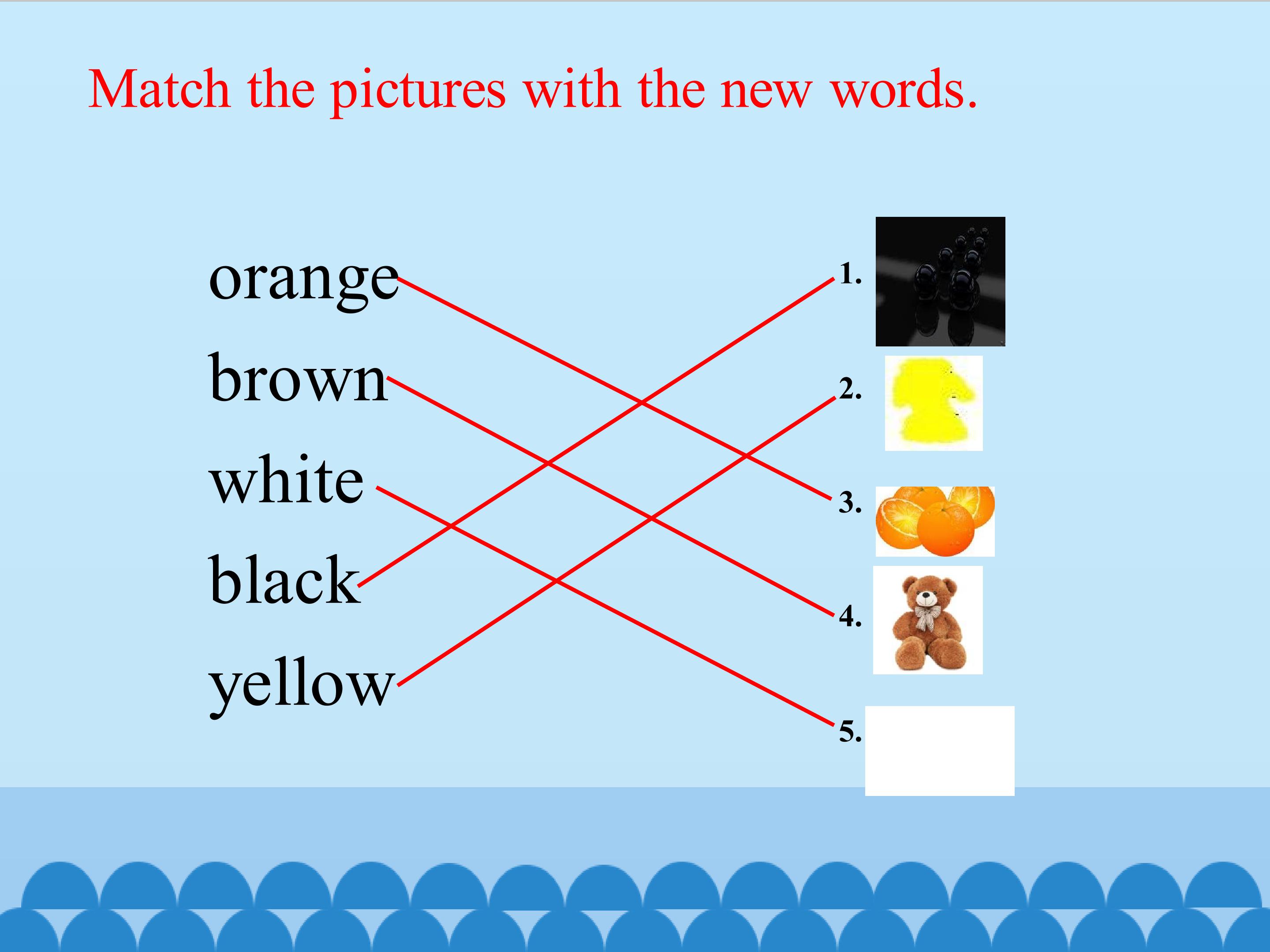 Match the pictures with the new words.

orange
brown
white
black
yellow

1.
2.
3.
4.
5.